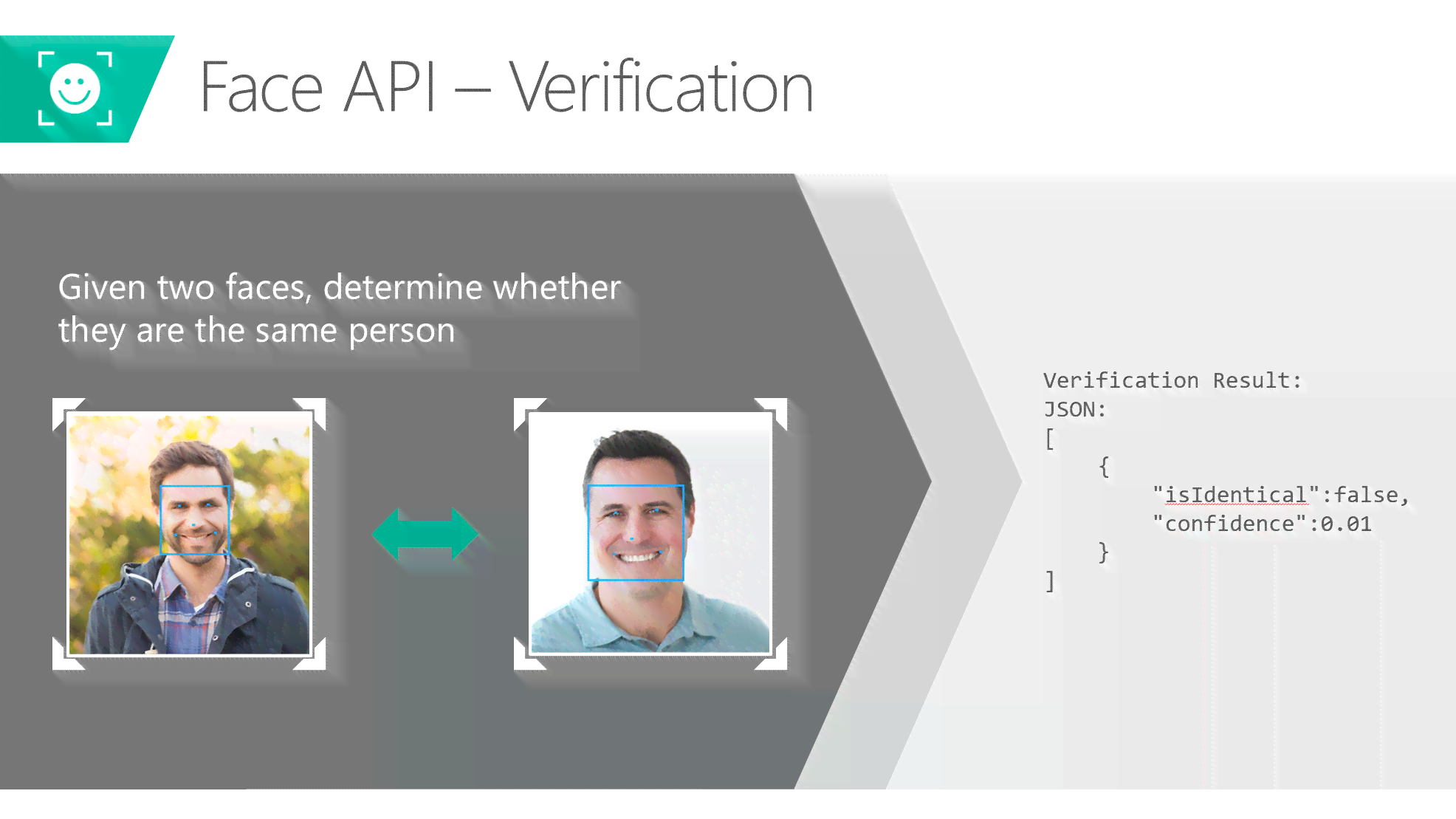 Face API – Verification

Given two faces, determine whether they are the same person

Verification Result:
JSON:
[
{
"isIdentical":false,
"confidence":0.01
}
]